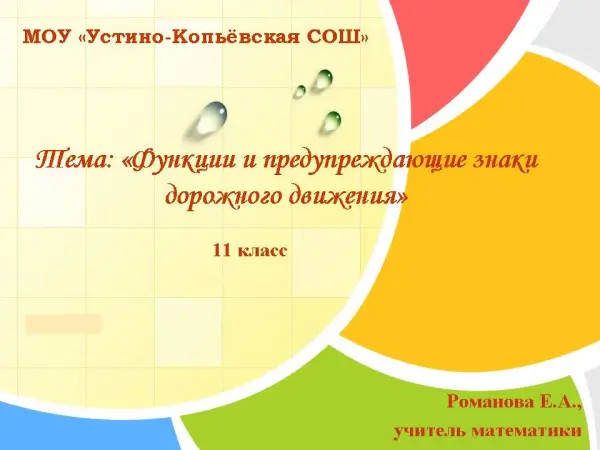 МОУ «Устино-Копьёвская СОШ»

Тема: «Функции и предупреждающие знаки дорожного движения»

11 класс

Романова Е.А.,
учитель математики